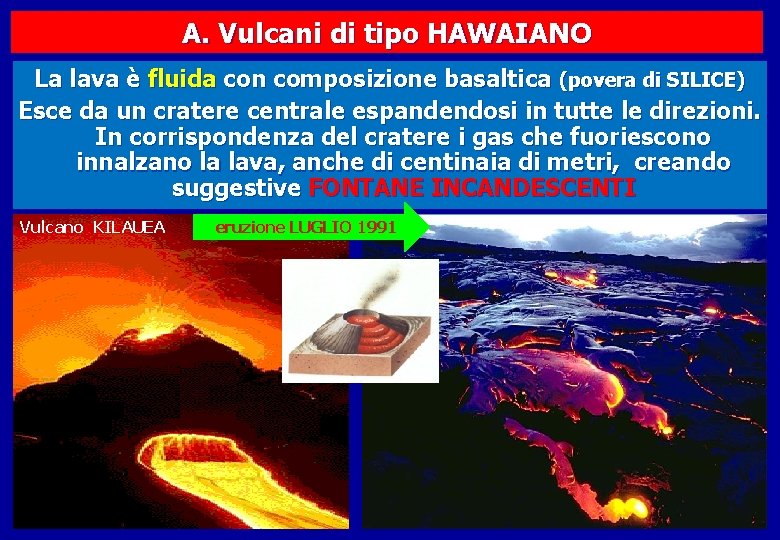 A. Vulcani di tipo HAWAIANO

La lava è fluida con composizione basaltica (povera di SILICE)
Esce da un cratere centrale espandendosi in tutte le direzioni.
In corrispondenza del cratere i gas che fuoriescono innalzano la lava, anche di centinaia di metri, creando suggestive FONTANE INCANDESCENTI

Vulcano KILAUEA

eruzione LUGLIO 1991